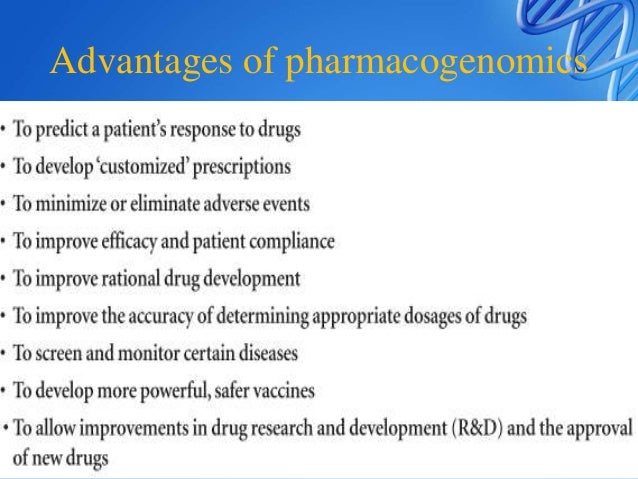 Advantages of pharmacogenomics

• To predict a patient's response to drugs
• To develop 'customized' prescriptions
• To minimize or eliminate adverse events
• To improve efficacy and patient compliance
• To improve rational drug development
• To improve the accuracy of determining appropriate dosages of drugs
• To screen and monitor certain diseases
• To develop more powerful, safer vaccines
• To allow improvements in drug research and development (R&D) and the approval of new drugs